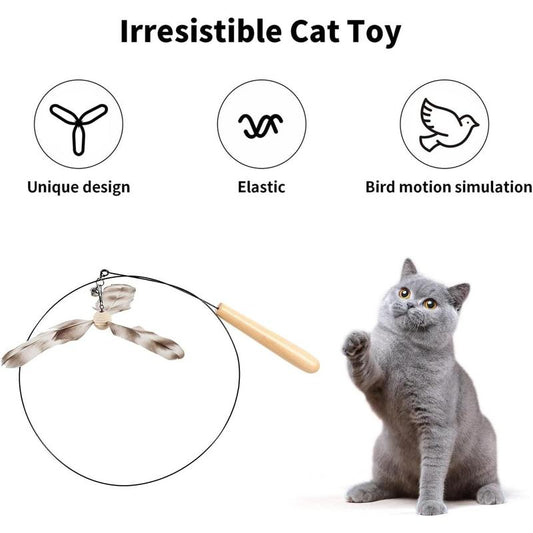 Irresistible Cat Toy

Unique design

Elastic

Bird motion simulation